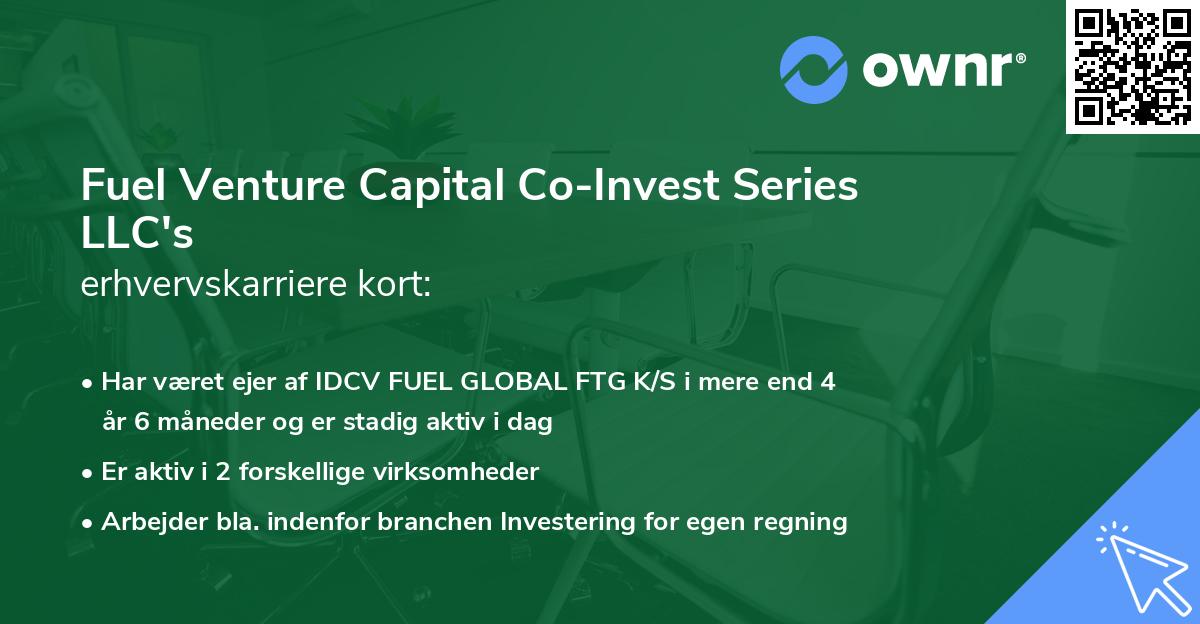 ownr®

Fuel Venture Capital Co-Invest Series LLC's
erhvervskarriere kort:

• Har været ejer af IDCV FUEL GLOBAL FTG K/S i mere end 4 år 6 måneder og er stadig aktiv i dag
• Er aktiv i 2 forskellige virksomheder
• Arbejder bla. indenfor branchen Investering for egen regning